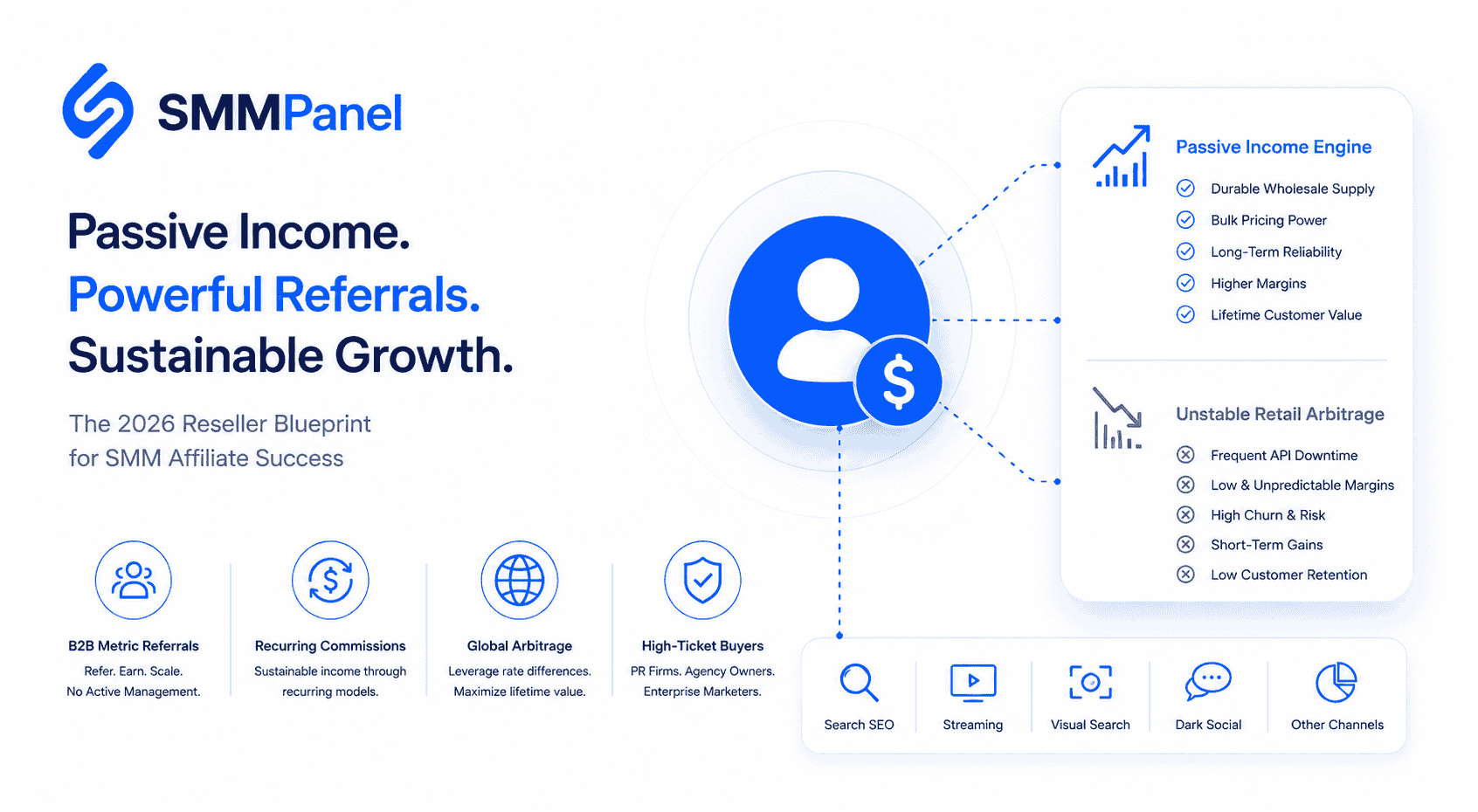 SMMPanel

Passive Income.
Powerful Referrals.
Sustainable Growth.

The 2026 Reseller Blueprint
for SMM Affiliate Success

B2B Metric Referrals
Refer. Earn. Scale.
No Active Management.

Recurring Commissions
Sustainable income through recurring models.

Global Arbitrage
Leverage rate differences.
Maximize lifetime value.

High-Ticket Buyers
PR Firms. Agency Owners.
Enterprise Marketers.

$

Passive Income Engine
Durable Wholesale Supply
Bulk Pricing Power
Long-Term Reliability
Higher Margins
Lifetime Customer Value

Unstable Retail Arbitrage
Frequent API Downtime
Low & Unpredictable Margins
High Churn & Risk
Short-Term Gains
Low Customer Retention

Search SEO
Streaming
Visual Search
Dark Social
Other Channels